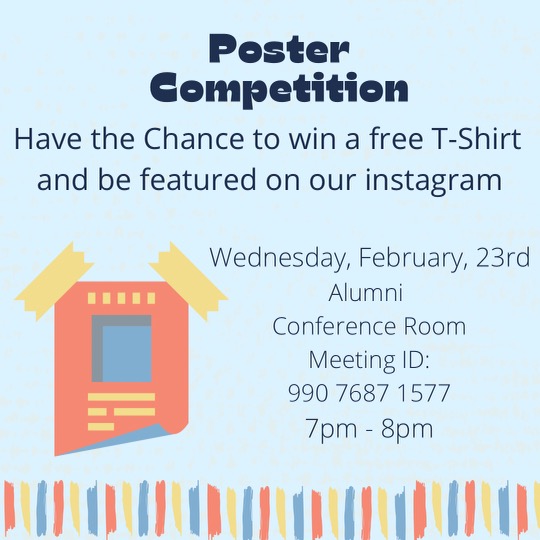 Poster Competition

Have the Chance to win a free T-Shirt and be featured on our instagram

Wednesday, February, 23rd
Alumni
Conference Room
Meeting ID:
990 7687 1577
7pm - 8pm